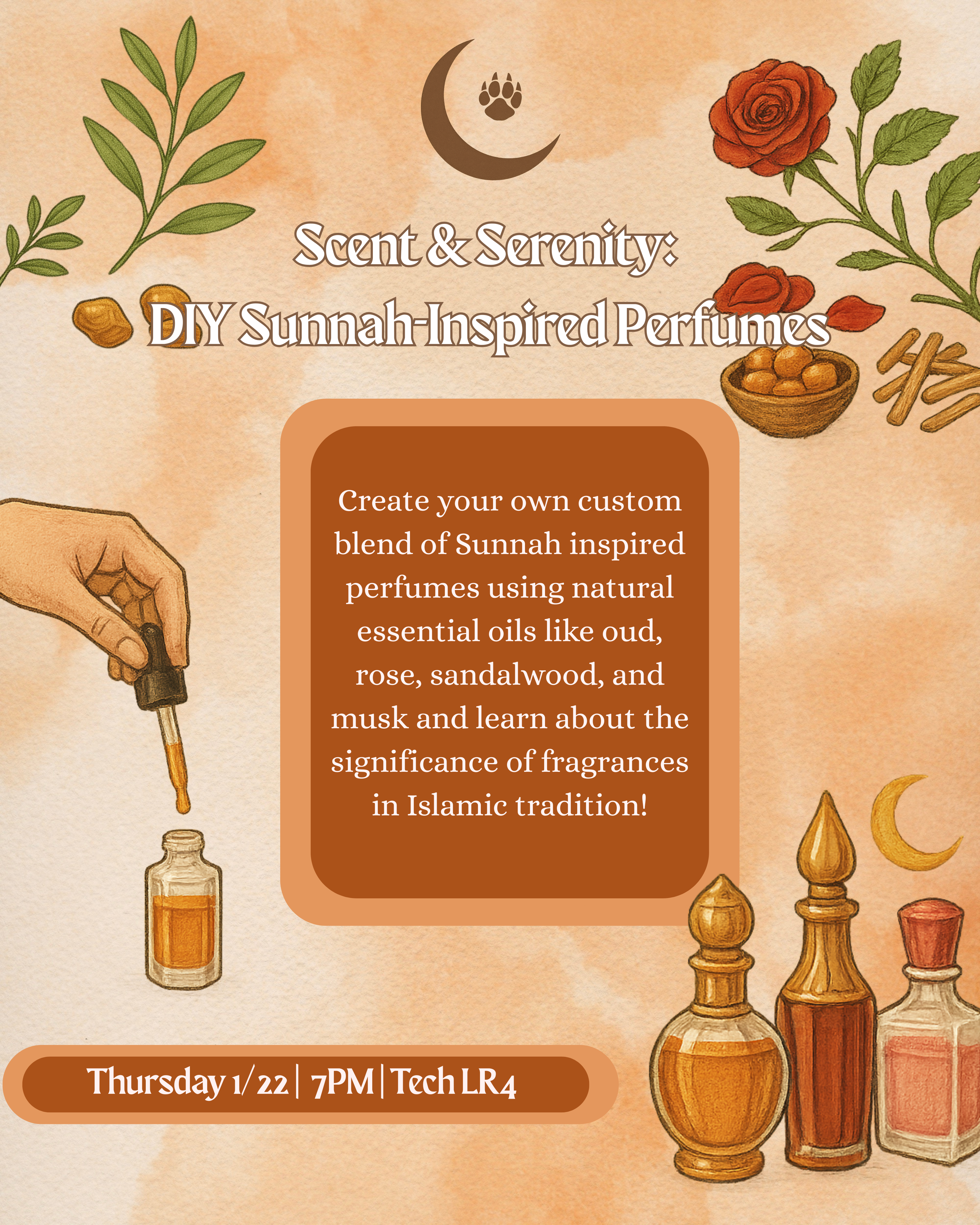 Scent & Serenity:
DIY Sunnah-Inspired Perfumes

Create your own custom blend of Sunnah inspired perfumes using natural essential oils like oud, rose, sandalwood, and musk and learn about the significance of fragrances in Islamic tradition!

Thursday 1/22 | 7PM | Tech LR4